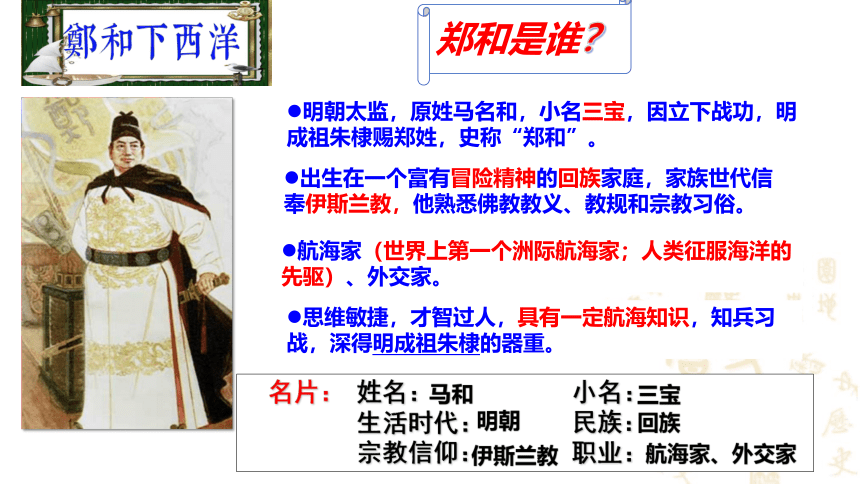 鄭和下西洋

郑和是谁?

●明朝太监，原姓马名和，小名三宝，因立下战功，明成祖朱棣赐郑姓，史称“郑和”。

●出生在一个富有冒险精神的回族家庭，家族世代信奉伊斯兰教，他熟悉佛教教义、教规和宗教习俗。

●航海家（世界上第一个洲际航海家；人类征服海洋的先驱）、外交家。

●思维敏捷，才智过人，具有一定航海知识，知兵习战，深得明成祖朱棣的器重。

名片： 姓名：马和 小名：三宝
生活时代：明朝 民族：回族
宗教信仰：伊斯兰教 职业：航海家、外交家